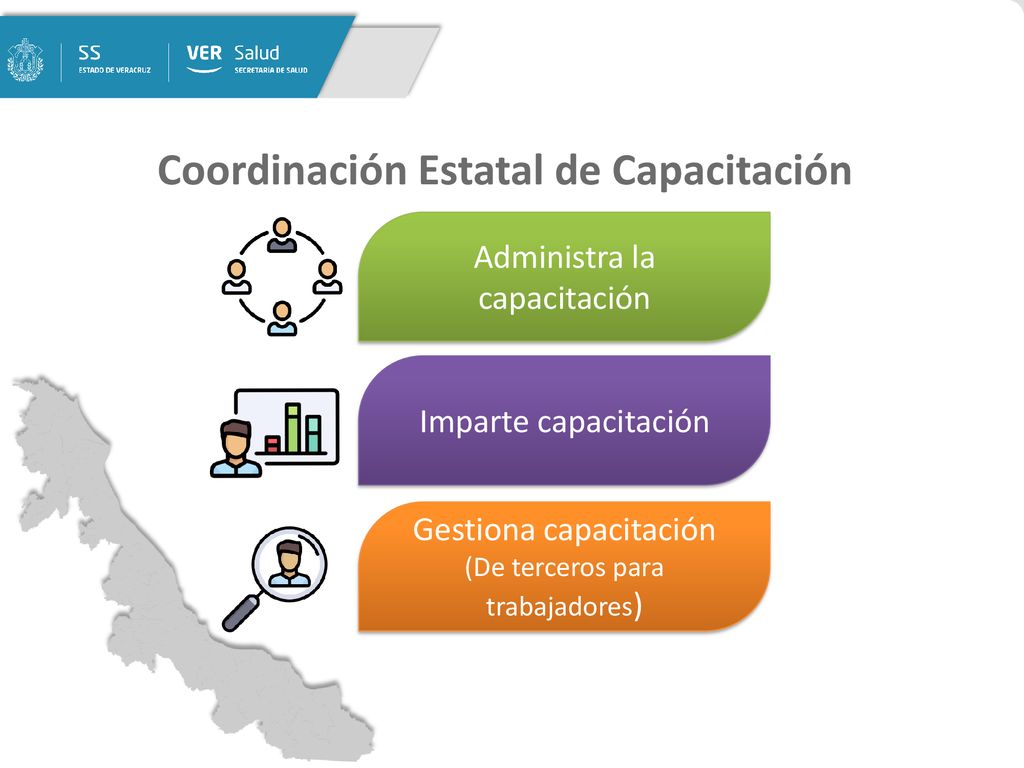 SS
ESTADO DE VERACRUZ

VER Salud
SECRETARÍA DE SALUD

Coordinación Estatal de Capacitación

Administra la capacitación

Imparte capacitación

Gestiona capacitación
(De terceros para trabajadores)